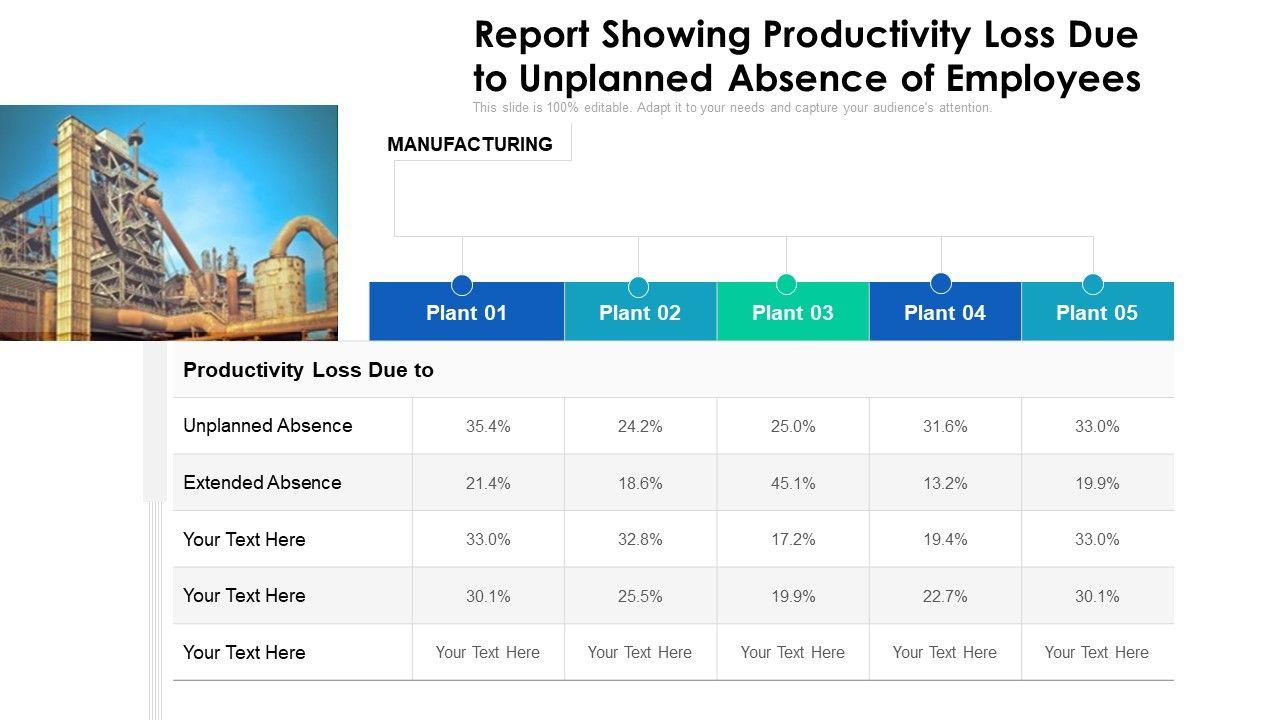 Report Showing Productivity Loss Due to Unplanned Absence of Employees

This slide is 100% editable. Adapt it to your needs and capture your audience's attention.

MANUFACTURING

| Productivity Loss Due to | Plant 01 | Plant 02 | Plant 03 | Plant 04 | Plant 05 |
|---|---|---|---|---|---|
| Unplanned Absence | 35.4% | 24.2% | 25.0% | 31.6% | 33.0% |
| Extended Absence | 21.4% | 18.6% | 45.1% | 13.2% | 19.9% |
| Your Text Here | 33.0% | 32.8% | 17.2% | 19.4% | 33.0% |
| Your Text Here | 30.1% | 25.5% | 19.9% | 22.7% | 30.1% |
| Your Text Here | Your Text Here | Your Text Here | Your Text Here | Your Text Here | Your Text Here |